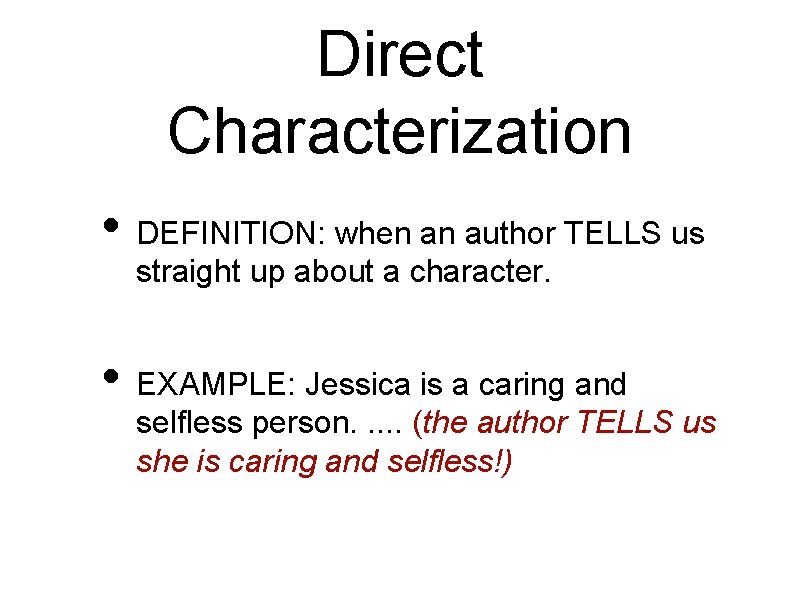 Direct Characterization

• DEFINITION: when an author TELLS us straight up about a character.

• EXAMPLE: Jessica is a caring and selfless person. .... (the author TELLS us she is caring and selfless!)